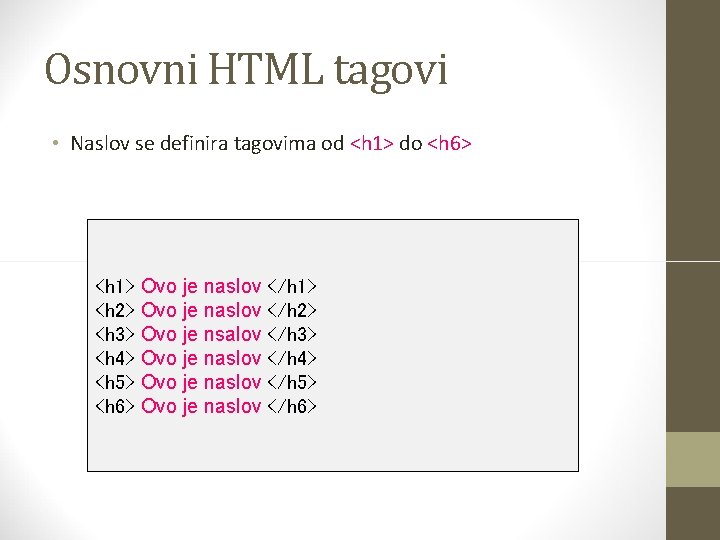 Osnovni HTML tagovi

• Naslov se definira tagovima od <h1> do <h6>

<h1> Ovo je naslov </h1>
<h2> Ovo je naslov </h2>
<h3> Ovo je nsalov </h3>
<h4> Ovo je naslov </h4>
<h5> Ovo je naslov </h5>
<h6> Ovo je naslov </h6>